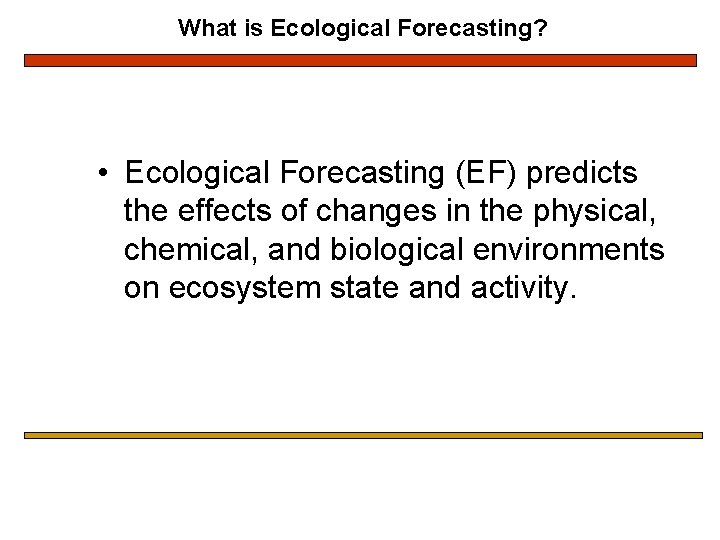 What is Ecological Forecasting?

• Ecological Forecasting (EF) predicts the effects of changes in the physical, chemical, and biological environments on ecosystem state and activity.